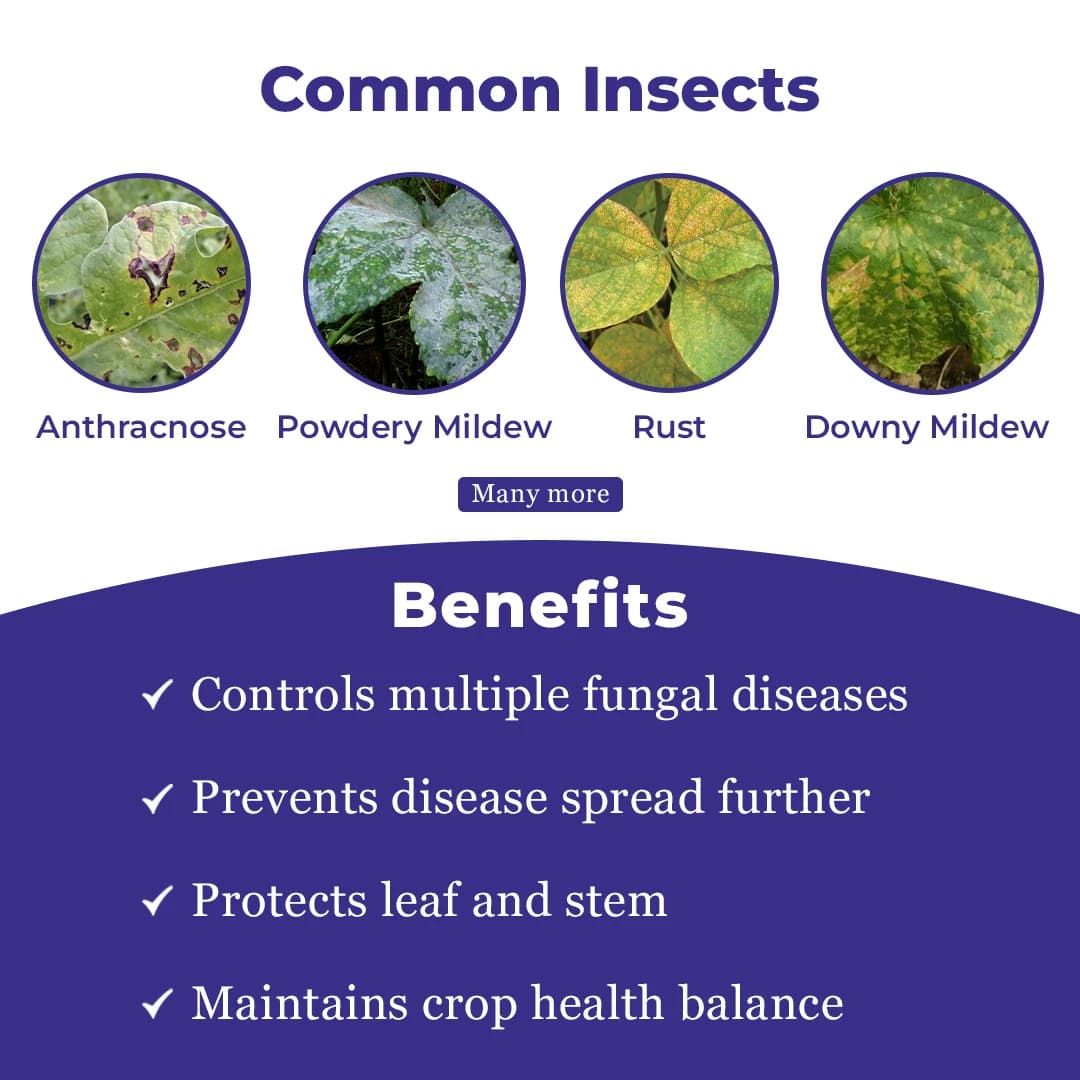 Common Insects

Anthracnose

Powdery Mildew

Rust

Downy Mildew

Many more

Benefits

✓ Controls multiple fungal diseases

✓ Prevents disease spread further

✓ Protects leaf and stem

✓ Maintains crop health balance